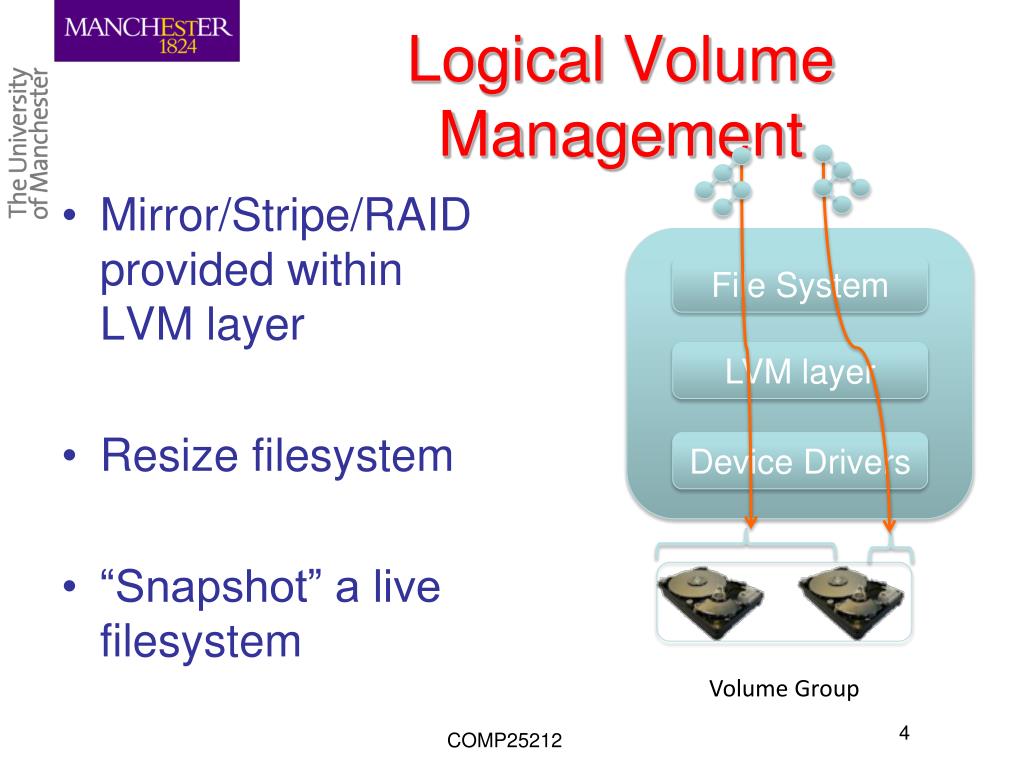 MANCHESTER
1824

The University of Manchester

Logical Volume Management

• Mirror/Stripe/RAID provided within LVM layer

• Resize filesystem

• “Snapshot” a live filesystem

File System

LVM layer

Device Drivers

Volume Group

COMP25212

4